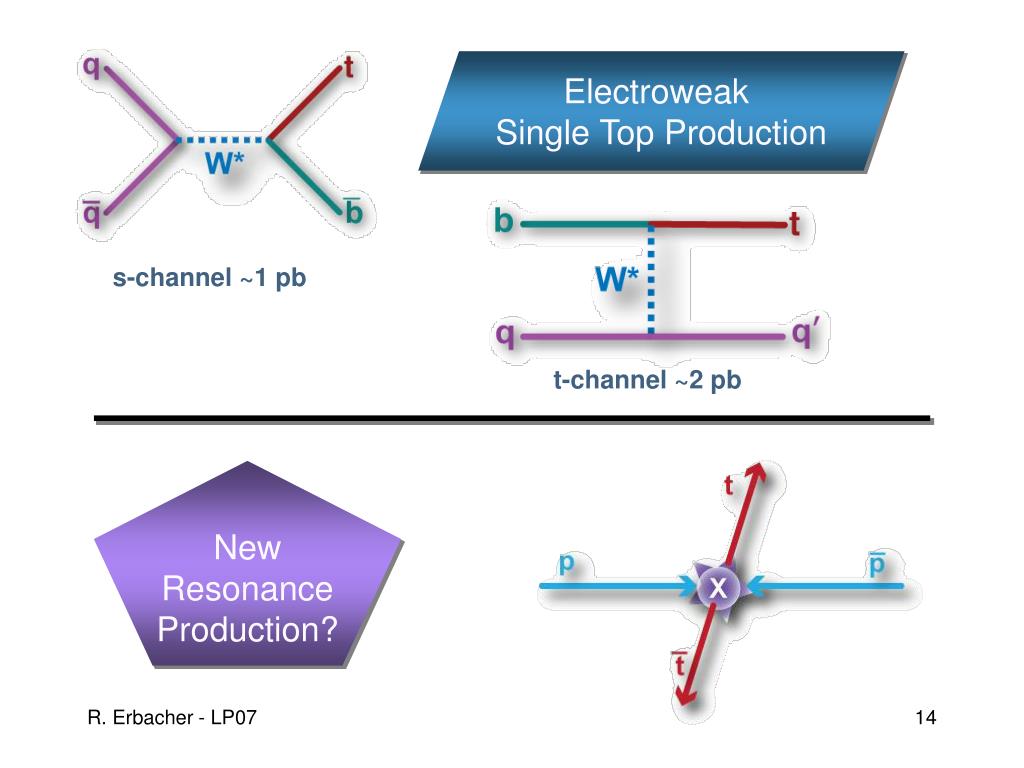 q
t
W*
$\bar{q}$
$\bar{b}$

s-channel ~1 pb

Electroweak
Single Top Production

b
t
W*
q
q′

t-channel ~2 pb

New Resonance Production?

t
p
X
$\bar{p}$
$\bar{t}$

R. Erbacher - LP07

14